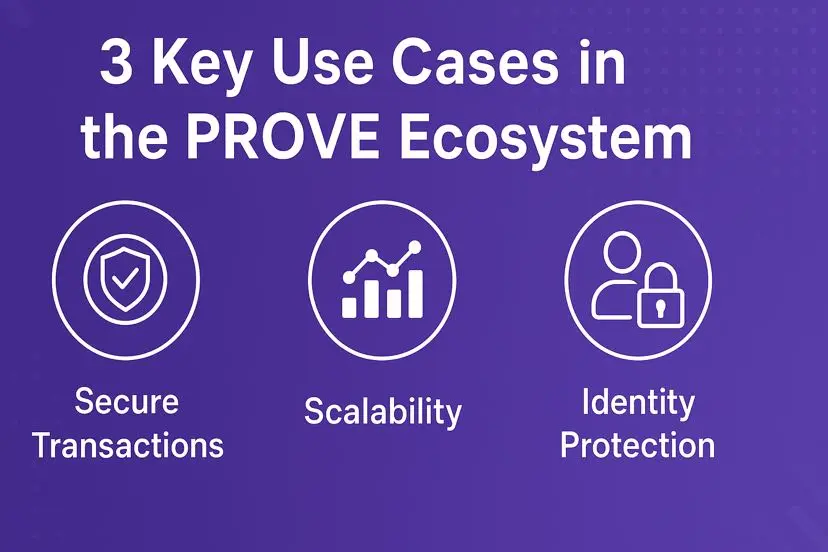 3 Key Use Cases in the PROVE Ecosystem

Secure Transactions

Scalability

Identity Protection